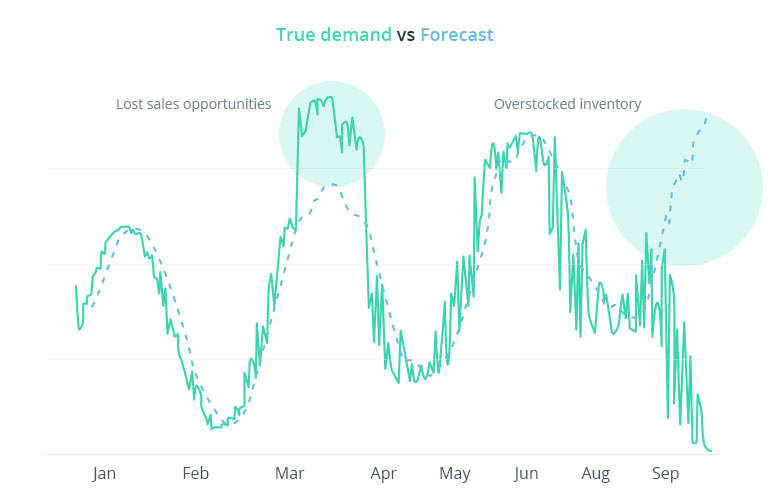 True demand vs Forecast

Lost sales opportunities

Overstocked inventory

Jan Feb Mar Apr May Jun Aug Sep